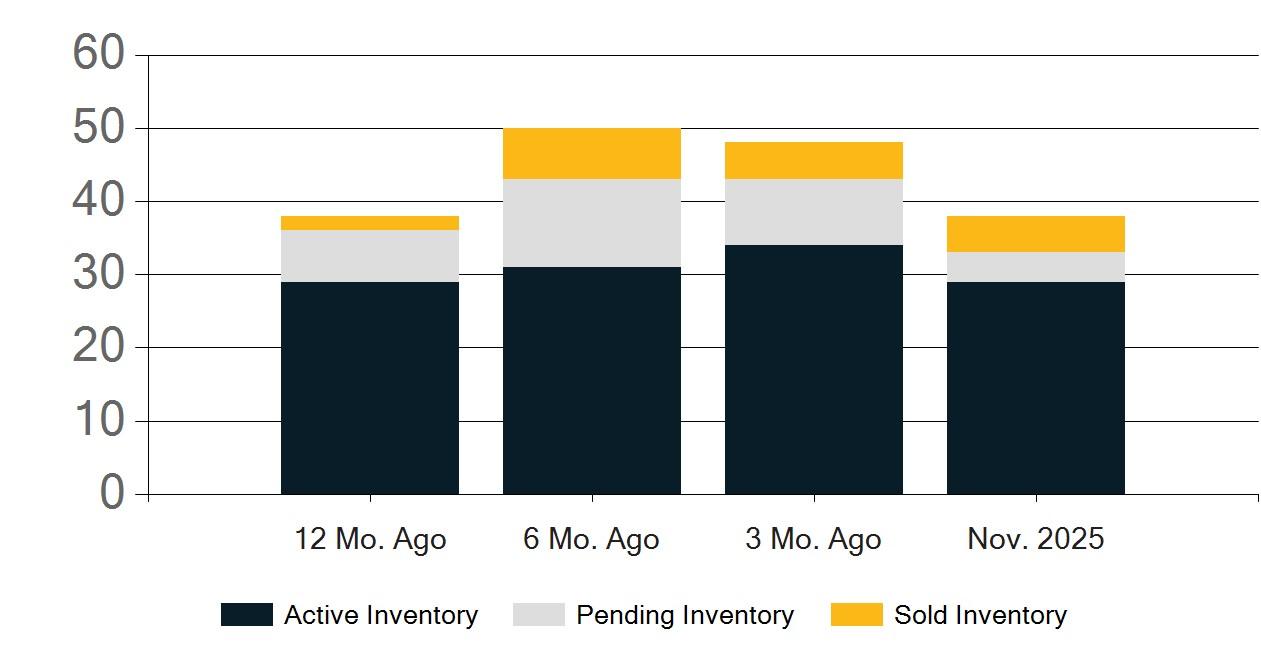 60
50
40
30
20
10
0

12 Mo. Ago
6 Mo. Ago
3 Mo. Ago
Nov. 2025

Active Inventory
Pending Inventory
Sold Inventory